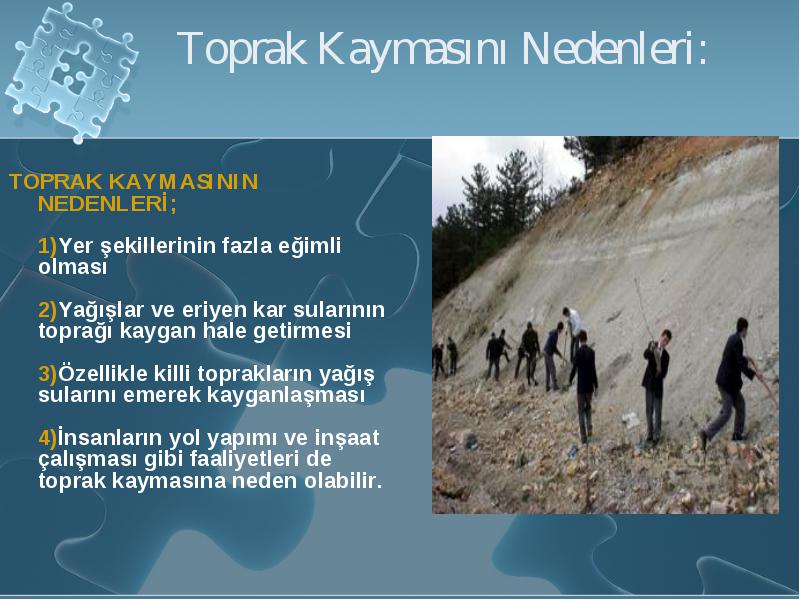 Toprak Kaymasını Nedenleri:

TOPRAK KAYMASININ NEDENLERİ;

1)Yer şekillerinin fazla eğimli olması

2)Yağışlar ve eriyen kar sularının toprağı kaygan hale getirmesi

3)Özellikle killi toprakların yağış sularını emerek kayganlaşması

4)İnsanların yol yapımı ve inşaat çalışması gibi faaliyetleri de toprak kaymasına neden olabilir.